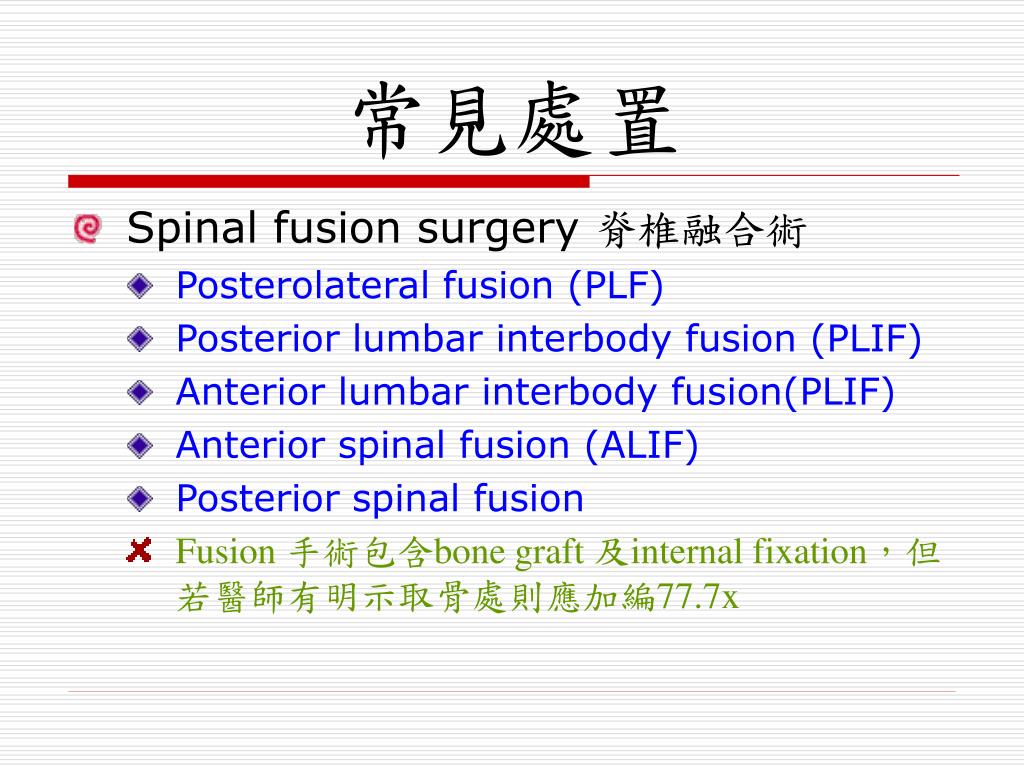 常見處置

Spinal fusion surgery 脊椎融合術

Posterolateral fusion (PLF)

Posterior lumbar interbody fusion (PLIF)

Anterior lumbar interbody fusion(PLIF)

Anterior spinal fusion (ALIF)

Posterior spinal fusion

Fusion 手術包含bone graft 及internal fixation，但若醫師有明示取骨處則應加編77.7x